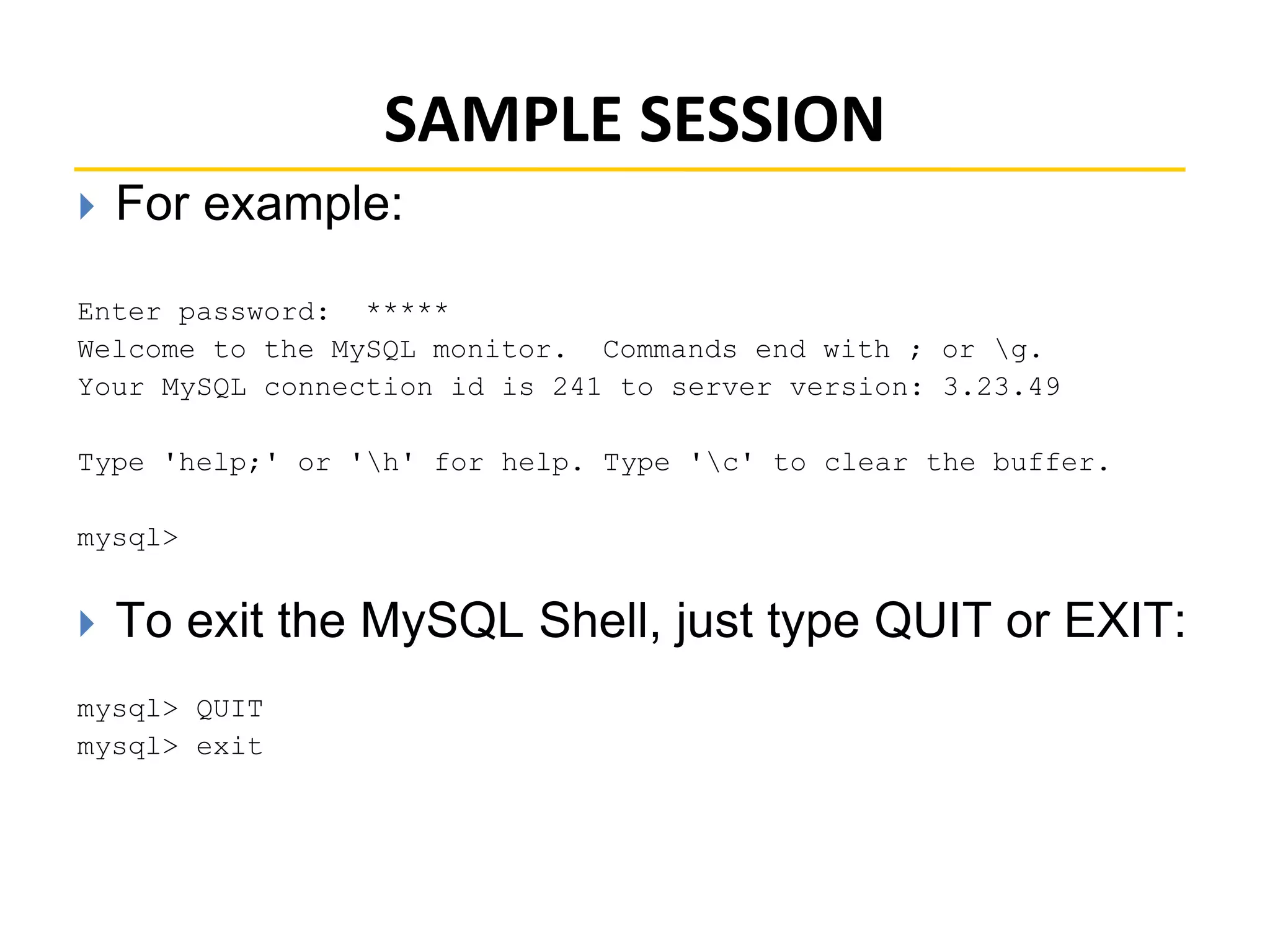 SAMPLE SESSION

For example:

Enter password: *****
Welcome to the MySQL monitor. Commands end with ; or \g.
Your MySQL connection id is 241 to server version: 3.23.49

Type 'help;' or '\h' for help. Type '\c' to clear the buffer.

mysql>

To exit the MySQL Shell, just type QUIT or EXIT:

mysql> QUIT
mysql> exit